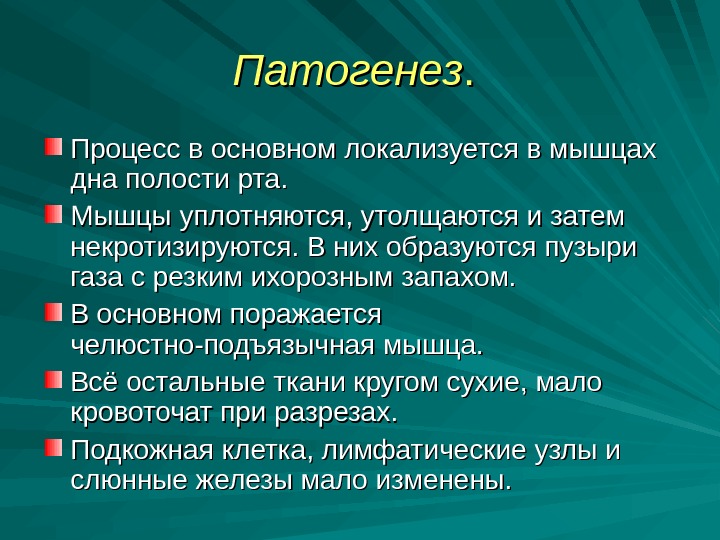 Патогенез.

Процесс в основном локализуется в мышцах дна полости рта.

Мышцы уплотняются, утолщаются и затем некротизируются. В них образуются пузыри газа с резким ихорозным запахом.

В основном поражается челюстно-подъязычная мышца.

Всё остальные ткани кругом сухие, мало кровоточат при разрезах.

Подкожная клетка, лимфатические узлы и слюнные железы мало изменены.